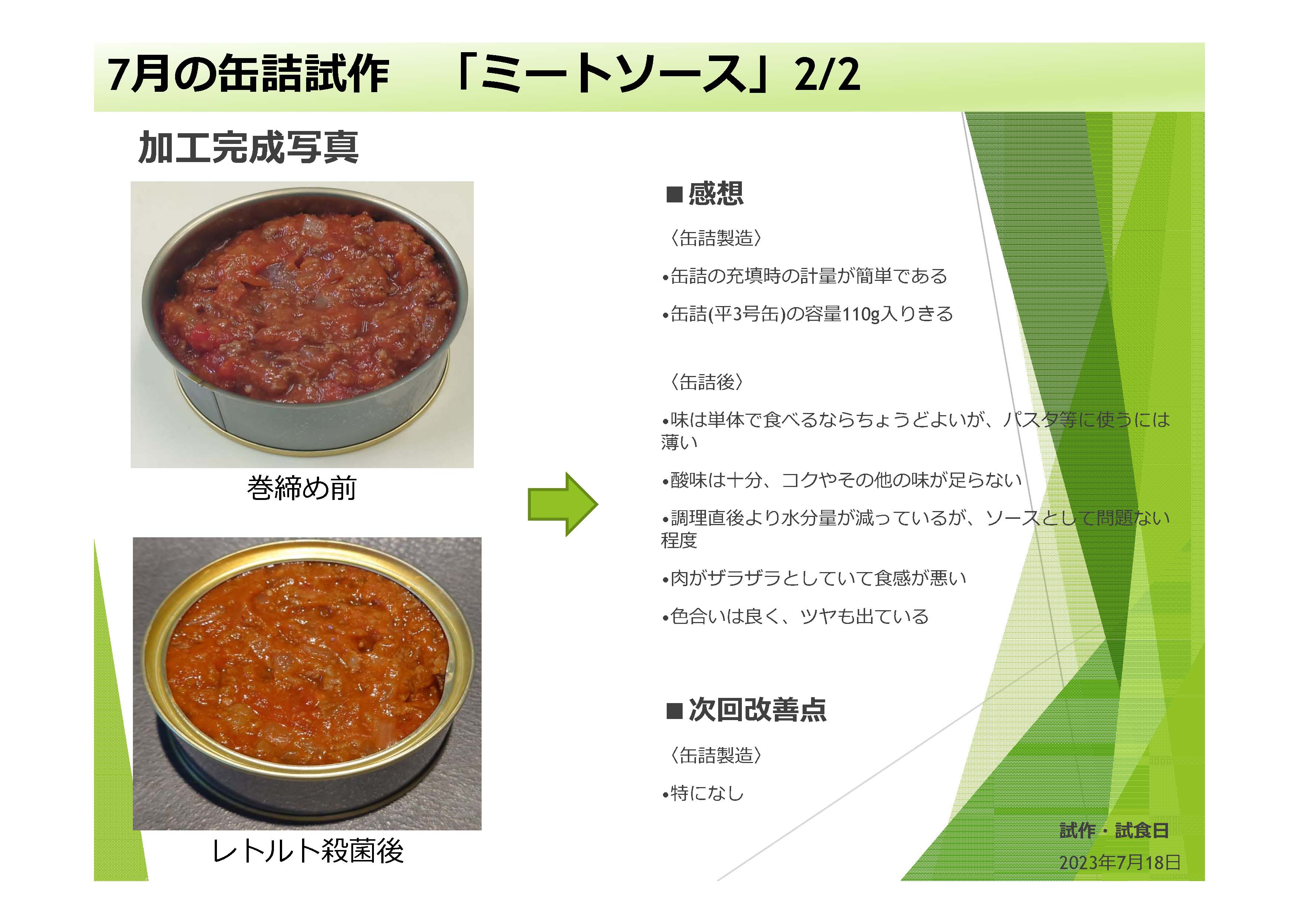 7月の缶詰試作　「ミートソース」2/2

加工完成写真

巻締め前

レトルト殺菌後

■感想

〈缶詰製造〉

•缶詰の充填時の計量が簡単である

•缶詰(平3号缶)の容量110g入りきる

〈缶詰後〉

•味は単体で食べるならちょうどよいが、パスタ等に使うには薄い

•酸味は十分、コクやその他の味が足らない

•調理直後より水分量が減っているが、ソースとして問題ない程度

•肉がザラザラとしていて食感が悪い

•色合いは良く、ツヤも出ている

■次回改善点

〈缶詰製造〉

•特になし

試作・試食日
2023年7月18日